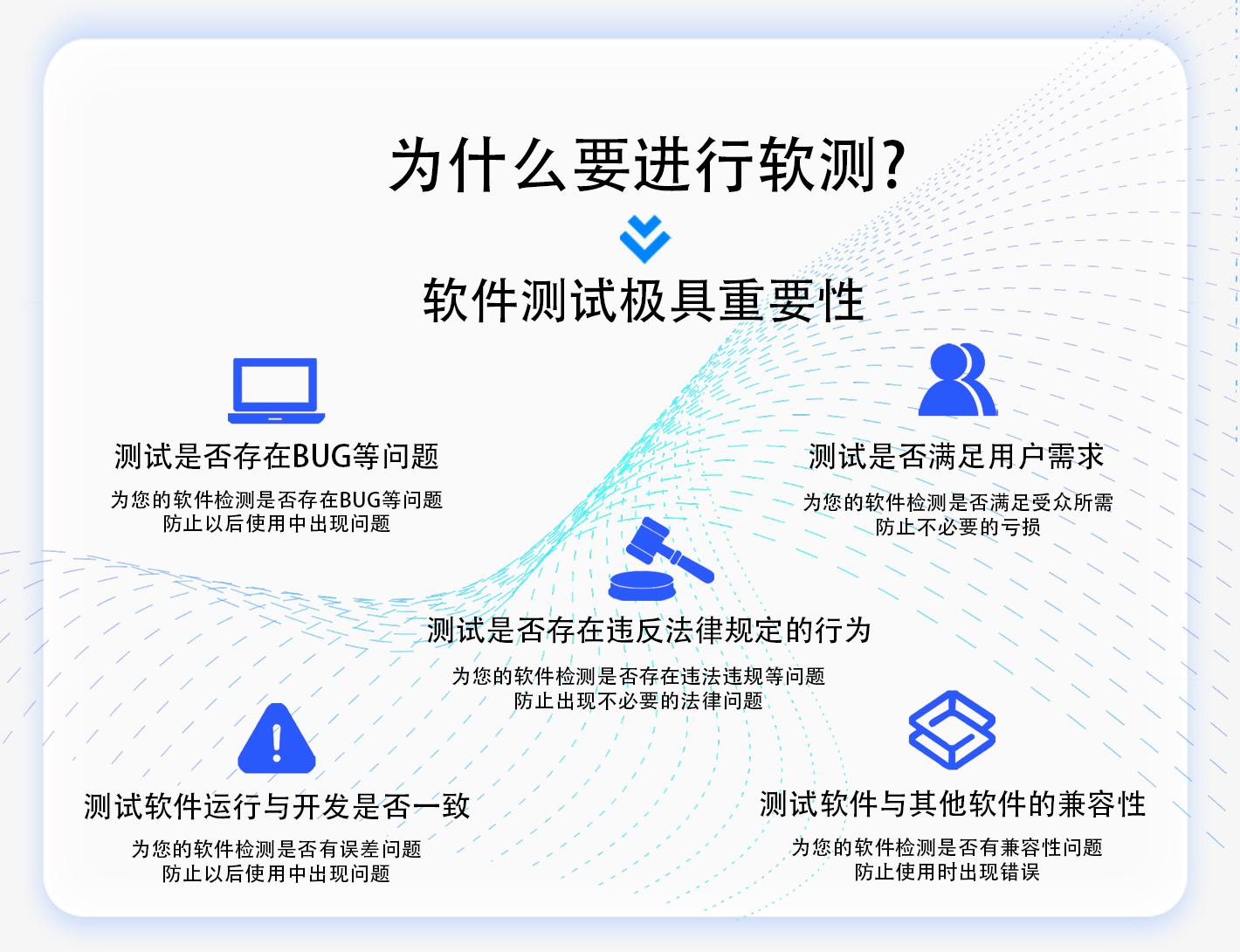 为什么要进行软测?

软件测试极具重要性

测试是否存在BUG等问题

为您的软件检测是否存在BUG等问题
防止以后使用中出现问题

测试是否满足用户需求

为您的软件检测是否满足受众所需
防止不必要的亏损

测试是否存在违反法律规定的行为

为您的软件检测是否存在违法违规等问题
防止出现不必要的法律问题

测试软件运行与开发是否一致

为您的软件检测是否有误差问题
防止以后使用中出现问题

测试软件与其他软件的兼容性

为您的软件检测是否有兼容性问题
防止使用时出现错误